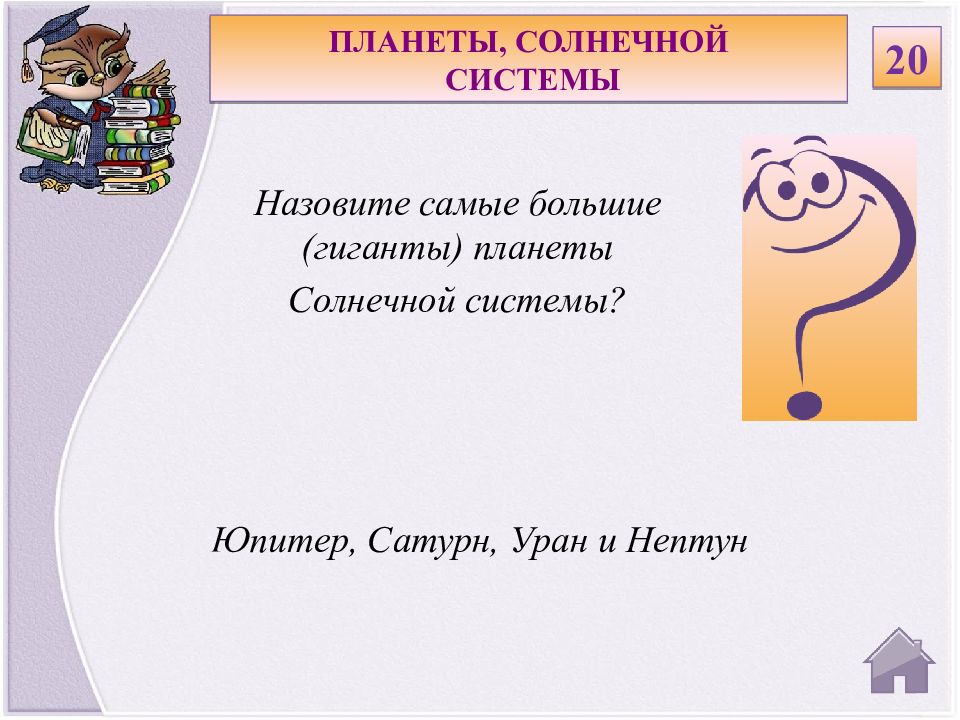 ПЛАНЕТЫ, СОЛНЕЧНОЙ СИСТЕМЫ

20

Назовите самые большие (гиганты) планеты Солнечной системы?

Юпитер, Сатурн, Уран и Нептун